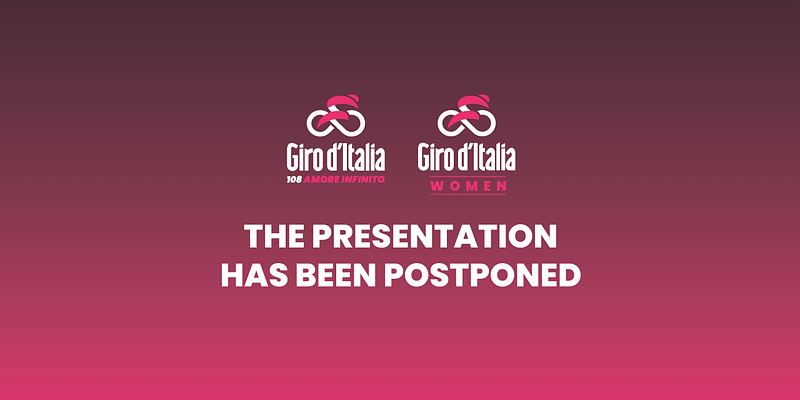 Giro d'Italia
108 AMORE INFINITO

Giro d'Italia
WOMEN

THE PRESENTATION HAS BEEN POSTPONED